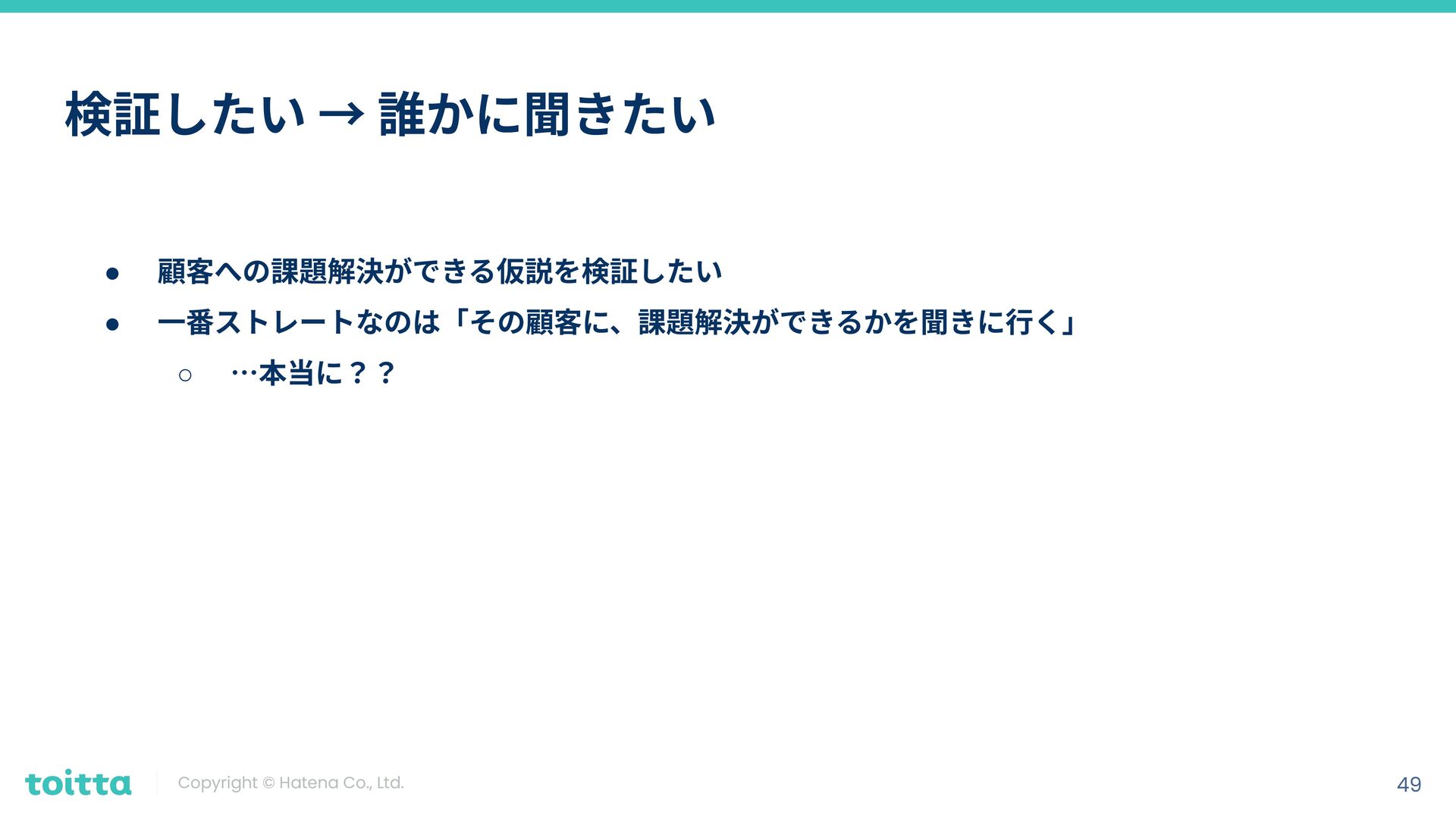 検証したい → 誰かに聞きたい

● 顧客への課題解決ができる仮説を検証したい
● 一番ストレートなのは「その顧客に、課題解決ができるかを聞きに行く」
  ○ …本当に？？

toitta Copyright © Hatena Co., Ltd.

49